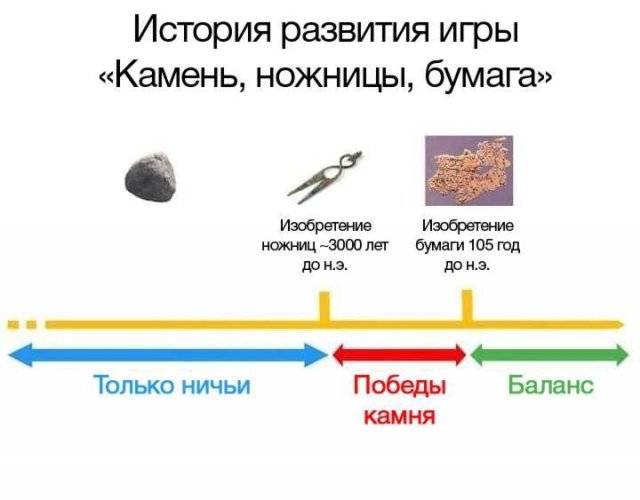 История развития игры
«Камень, ножницы, бумага»

Изобретение ножниц ~3000 лет до н.э.

Изобретение бумаги 105 год до н.э.

Только ничьи

Победы камня

Баланс